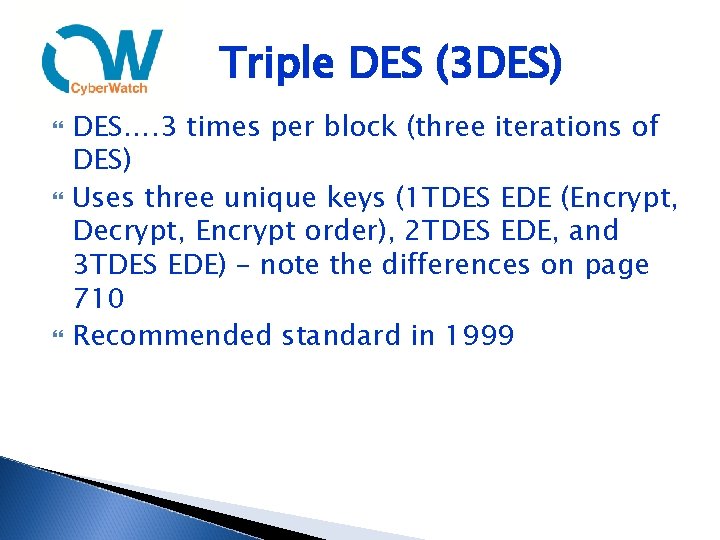 CW
CyberWatch

Triple DES (3DES)

DES….3 times per block (three iterations of DES)

Uses three unique keys (1TDES EDE (Encrypt, Decrypt, Encrypt order), 2TDES EDE, and 3TDES EDE) – note the differences on page 710

Recommended standard in 1999